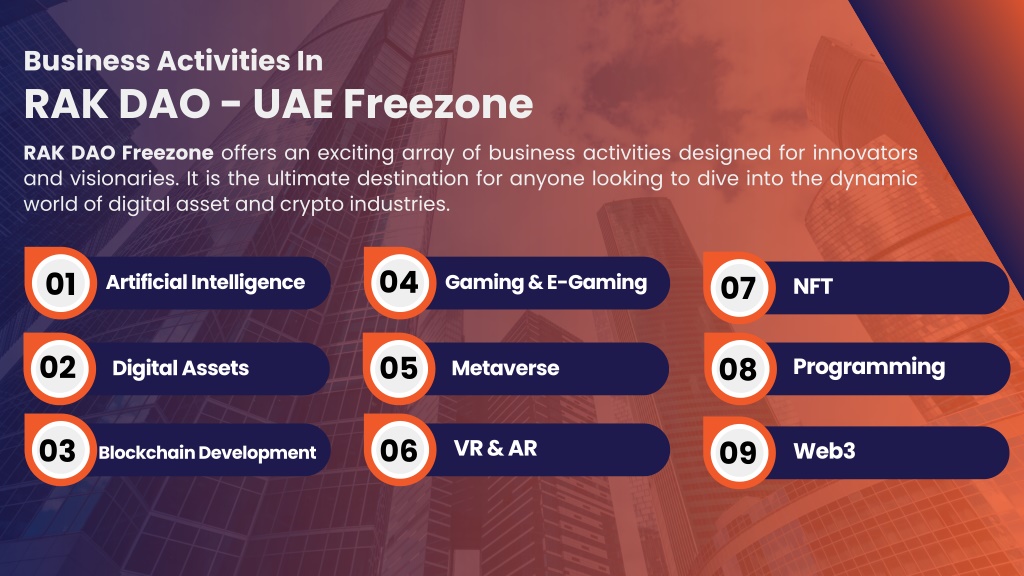 Business Activities In
RAK DAO - UAE Freezone

RAK DAO Freezone offers an exciting array of business activities designed for innovators and visionaries. It is the ultimate destination for anyone looking to dive into the dynamic world of digital asset and crypto industries.

01 Artificial Intelligence

02 Digital Assets

03 Blockchain Development

04 Gaming & E-Gaming

05 Metaverse

06 VR & AR

07 NFT

08 Programming

09 Web3